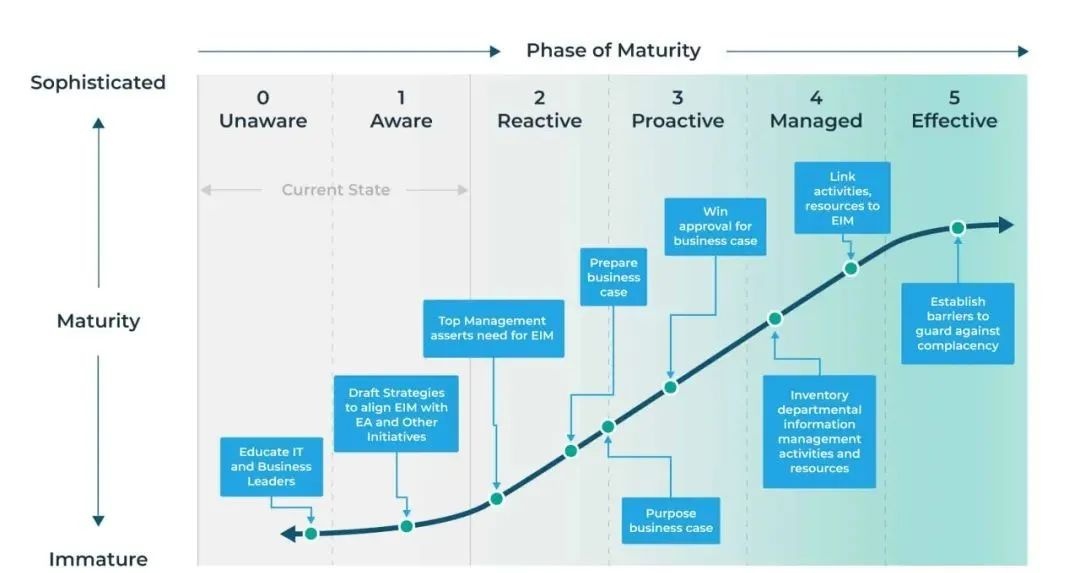 Phase of Maturity

Sophisticated

Maturity

Immature

0
Unaware

1
Aware

2
Reactive

3
Proactive

4
Managed

5
Effective

Current State

Educate IT and Business Leaders

Draft Strategies to align EIM with EA and Other Initiatives

Top Management asserts need for EIM

Prepare business case

Purpose business case

Win approval for business case

Inventory departmental information management activities and resources

Link activities, resources to EIM

Establish barriers to guard against complacency